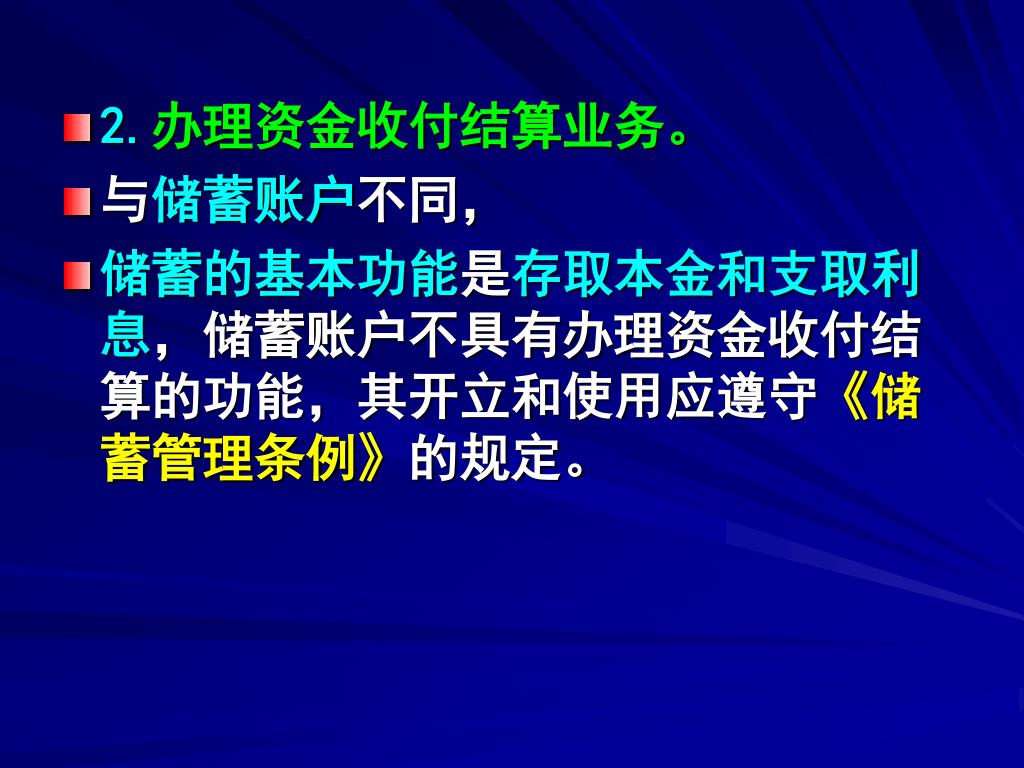 2. 办理资金收付结算业务。

与储蓄账户不同，

储蓄的基本功能是存取本金和支取利息，储蓄账户不具有办理资金收付结算的功能，其开立和使用应遵守《储蓄管理条例》的规定。